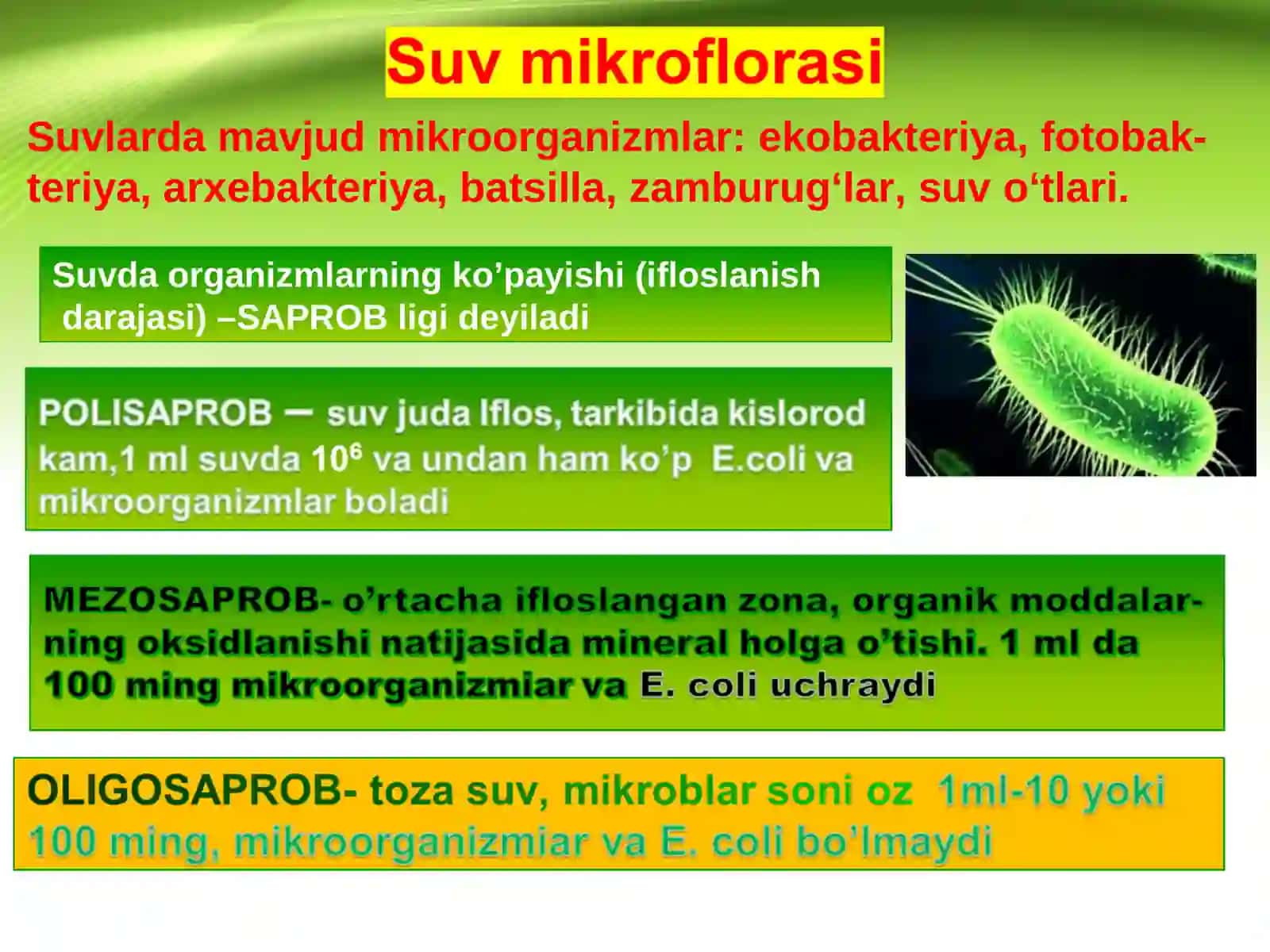 Suv mikroflorasi

Suvlarda mavjud mikroorganizmlar: ekobakteriya, fotobakteriya, arxebakteriya, batsilla, zamburug‘lar, suv o‘tlari.

Suvda organizmlarning ko’payishi (ifloslanish darajasi) –SAPROB ligi deyiladi

POLISAPROB – suv juda Iflos, tarkibida kislorod kam,1 ml suvda $10^6$ va undan ham ko’p E.coli va mikroorganizmlar boladi

MEZOSAPROB- o’rtacha ifloslangan zona, organik moddalarning oksidlanishi natijasida mineral holga o’tishi. 1 ml da 100 ming mikroorganizmiar va E. coli uchraydi

OLIGOSAPROB- toza suv, mikroblar soni oz 1ml-10 yoki 100 ming, mikroorganizmiar va E. coli bo’lmaydi